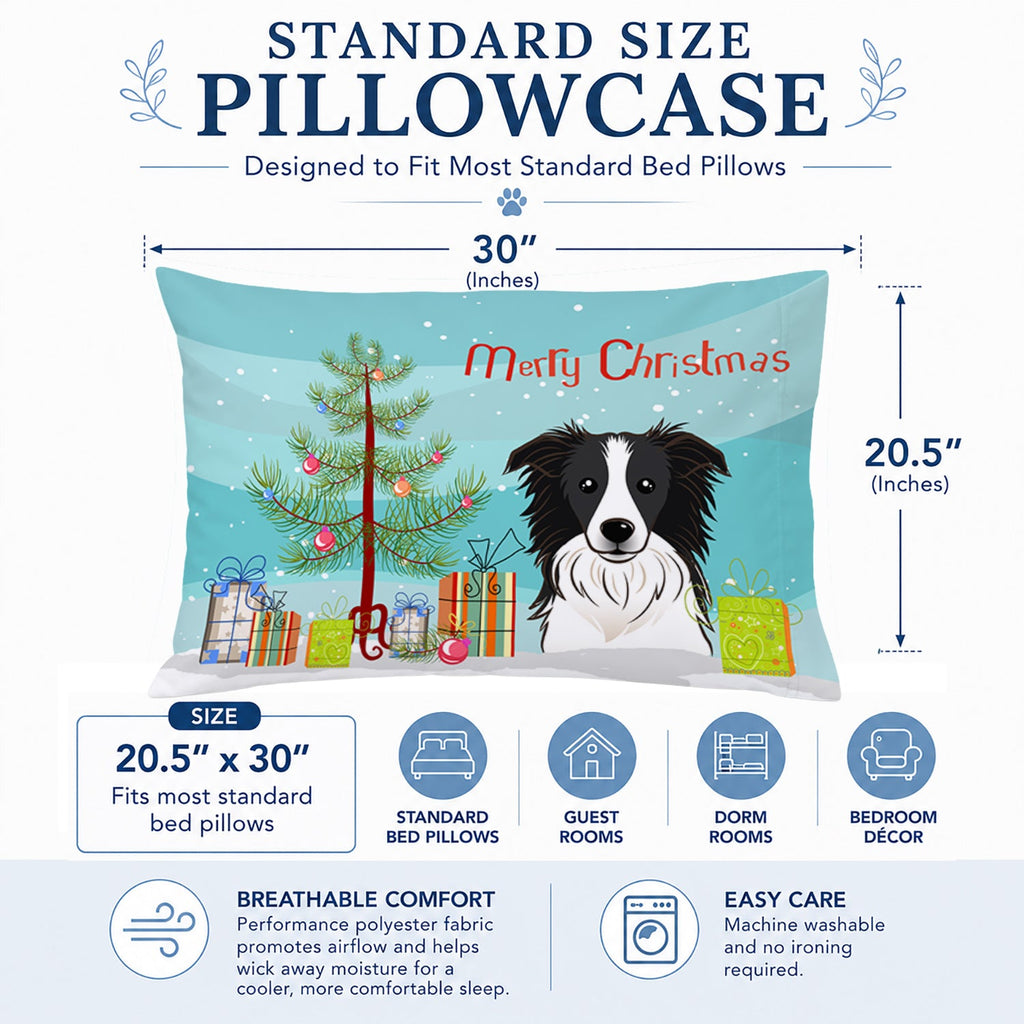 STANDARD SIZE
PILLOWCASE

Designed to Fit Most Standard Bed Pillows

30″
(Inches)

Merry Christmas

20.5″
(Inches)

SIZE
20.5″ x 30″
Fits most standard bed pillows

STANDARD BED PILLOWS

GUEST ROOMS

DORM ROOMS

BEDROOM DÉCOR

BREATHABLE COMFORT
Performance polyester fabric promotes airflow and helps wick away moisture for a cooler, more comfortable sleep.

EASY CARE
Machine washable and no ironing required.